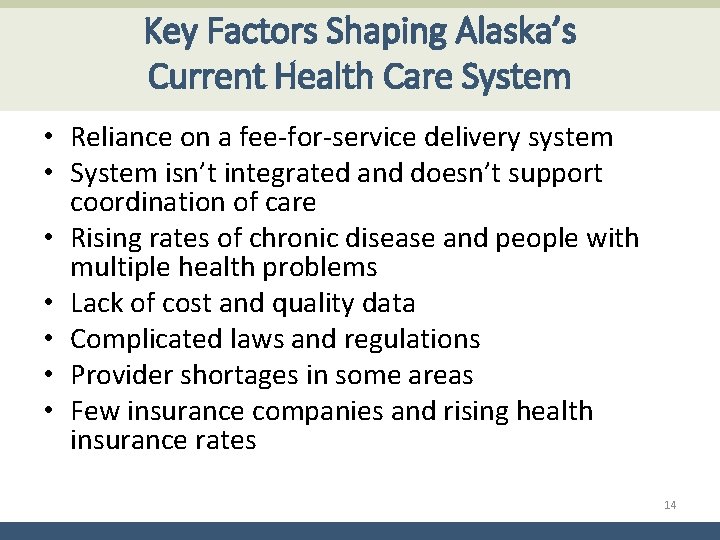 Key Factors Shaping Alaska's Current Health Care System

• Reliance on a fee-for-service delivery system
• System isn't integrated and doesn't support coordination of care
• Rising rates of chronic disease and people with multiple health problems
• Lack of cost and quality data
• Complicated laws and regulations
• Provider shortages in some areas
• Few insurance companies and rising health insurance rates

14